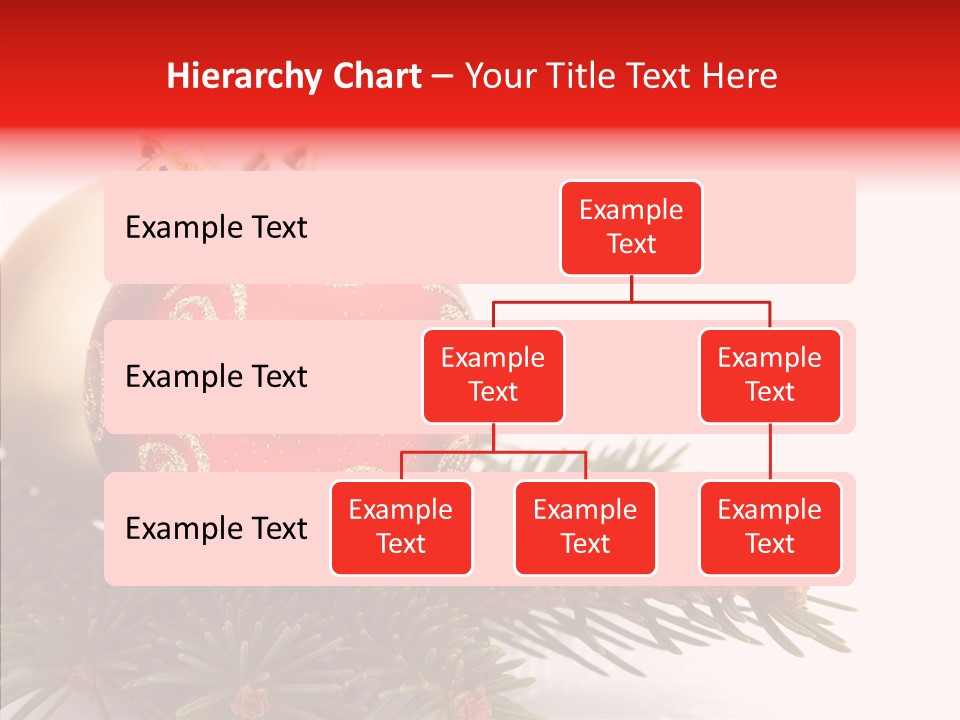 Hierarchy Chart – Your Title Text Here

Example Text

Example Text

Example Text

Example Text

Example Text

Example Text

Example Text

Example Text

Example Text